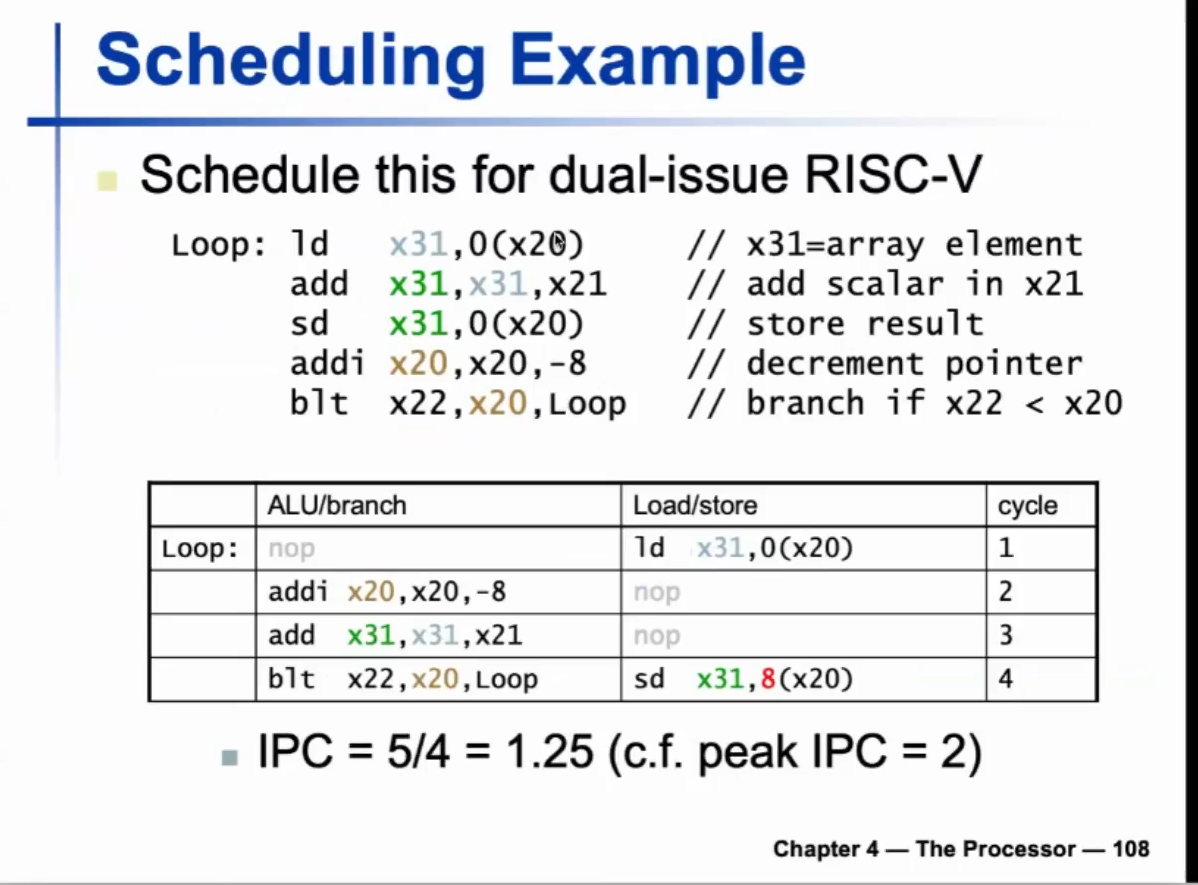 Scheduling Example

Schedule this for dual-issue RISC-V

Loop: ld x31,0(x20) // x31=array element
add x31,x31,x21 // add scalar in x21
sd x31,0(x20) // store result
addi x20,x20,-8 // decrement pointer
blt x22,x20,Loop // branch if x22 < x20

| | ALU/branch | Load/store | cycle |
|---|---|---|---|
| Loop: | nop | ld x31,0(x20) | 1 |
| | addi x20,x20,-8 | nop | 2 |
| | add x31,x31,x21 | nop | 3 |
| | blt x22,x20,Loop | sd x31,8(x20) | 4 |

IPC = 5/4 = 1.25 (c.f. peak IPC = 2)

Chapter 4 — The Processor — 108